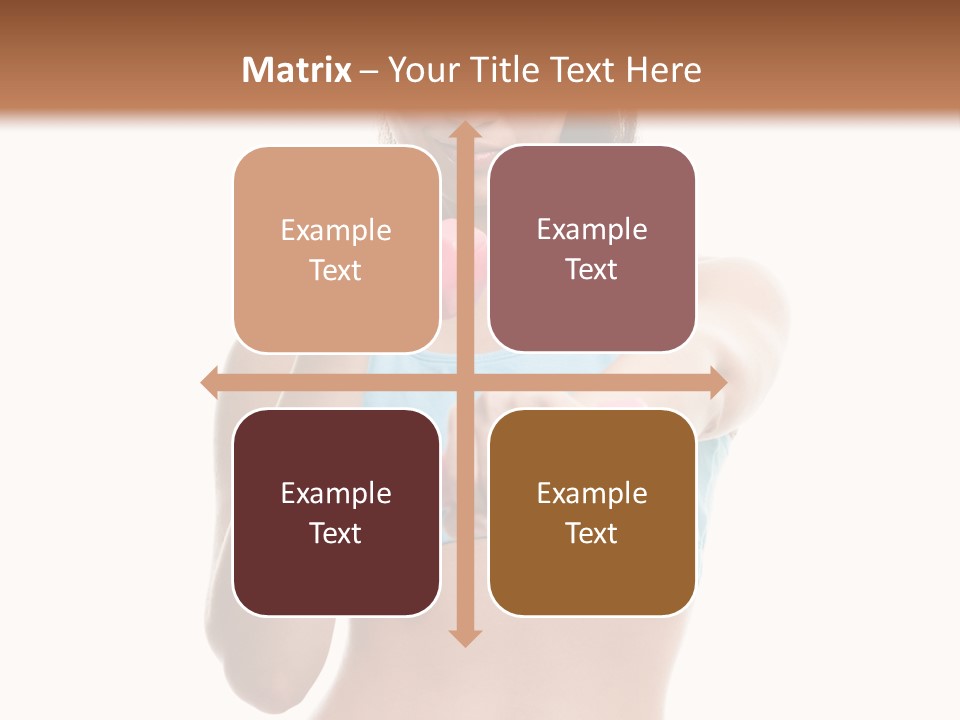 Matrix – Your Title Text Here

Example Text

Example Text

Example Text

Example Text